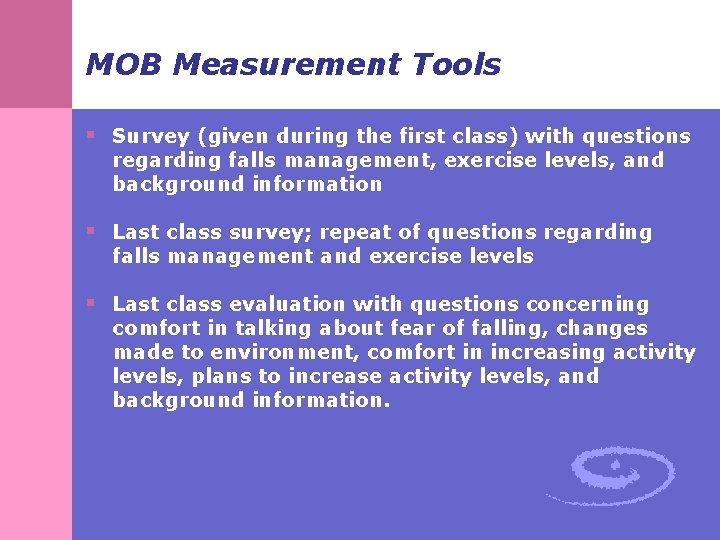 MOB Measurement Tools

▪ Survey (given during the first class) with questions regarding falls management, exercise levels, and background information

▪ Last class survey; repeat of questions regarding falls management and exercise levels

▪ Last class evaluation with questions concerning comfort in talking about fear of falling, changes made to environment, comfort in increasing activity levels, plans to increase activity levels, and background information.